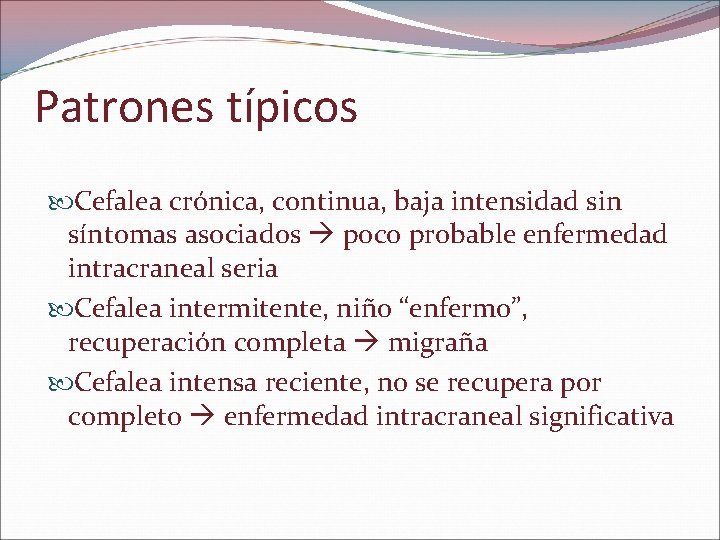 Patrones típicos

Cefalea crónica, continua, baja intensidad sin síntomas asociados → poco probable enfermedad intracraneal seria

Cefalea intermitente, niño “enfermo”, recuperación completa → migraña

Cefalea intensa reciente, no se recupera por completo → enfermedad intracraneal significativa